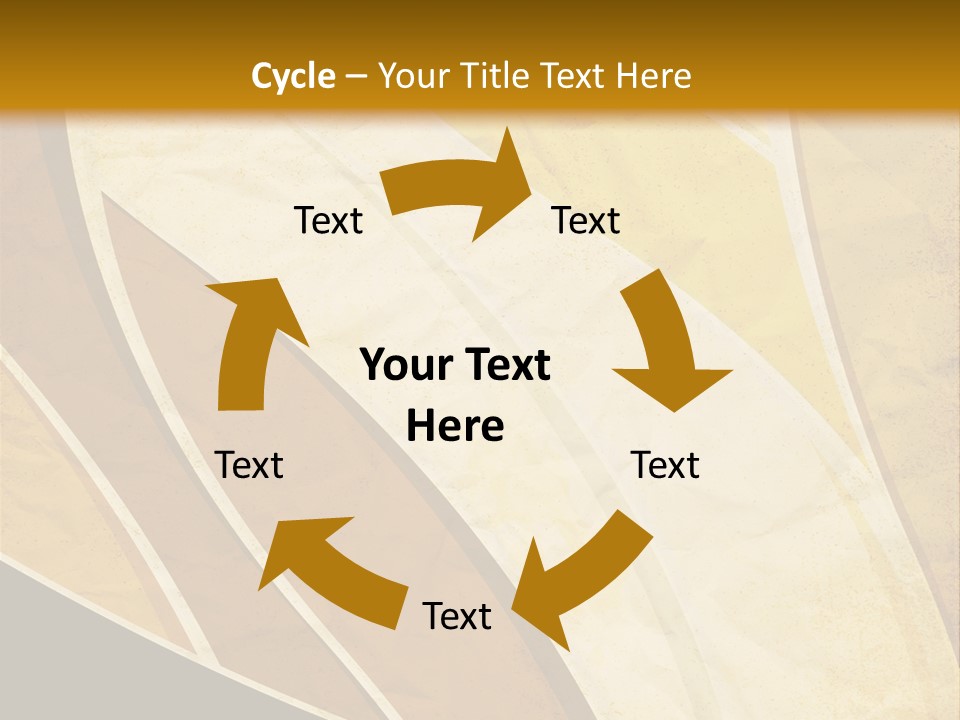 Cycle – Your Title Text Here

Text

Text

Your Text Here

Text

Text

Text